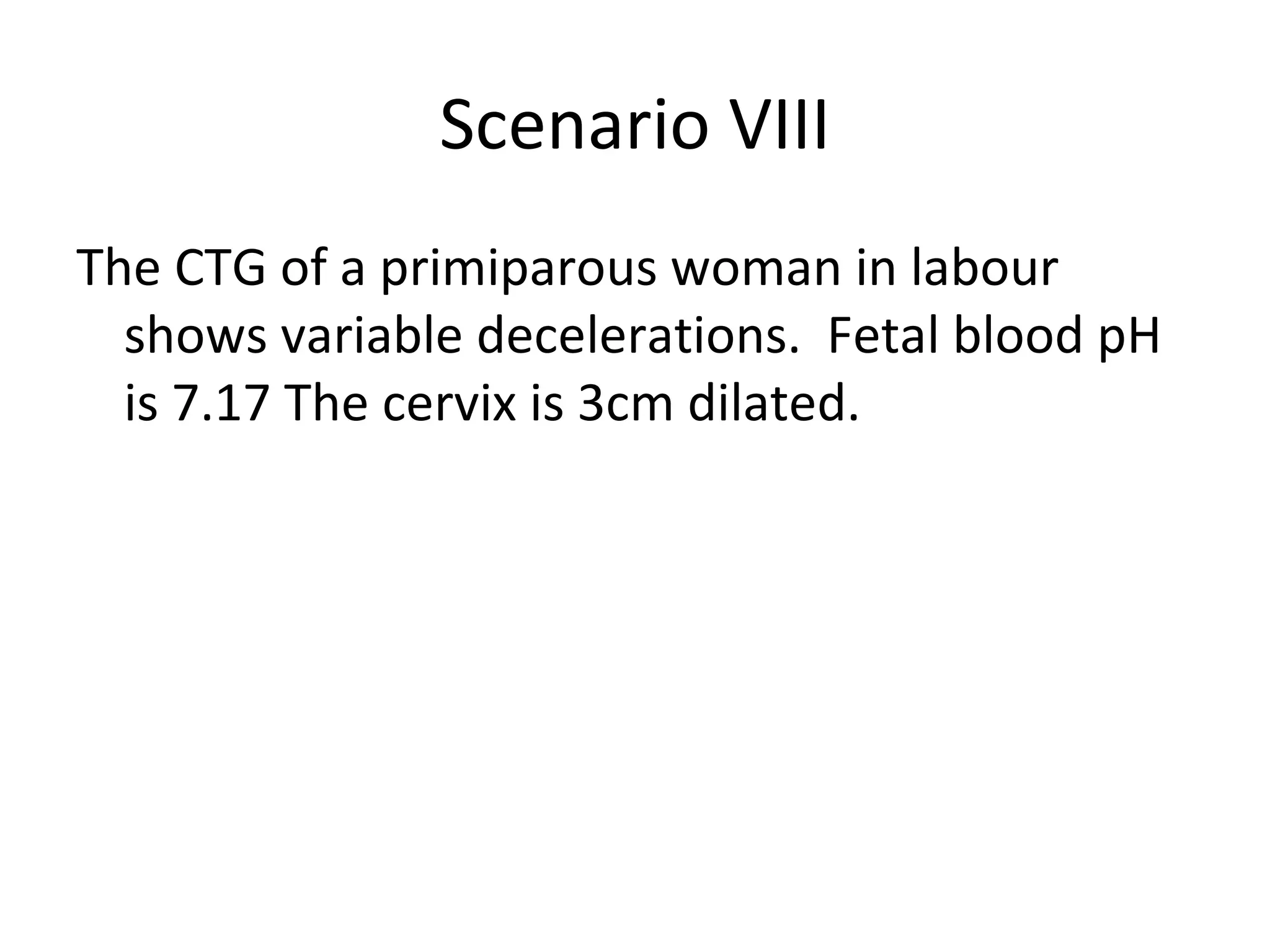 Scenario VIII

The CTG of a primiparous woman in labour shows variable decelerations.  Fetal blood pH is 7.17 The cervix is 3cm dilated.